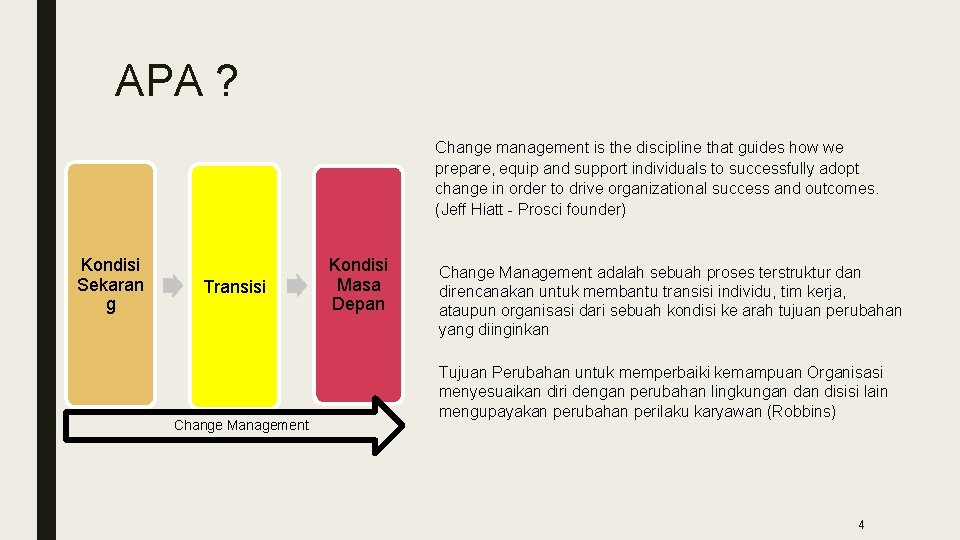 APA ?

Kondisi Sekaran g

Transisi

Kondisi Masa Depan

Change Management

Change management is the discipline that guides how we prepare, equip and support individuals to successfully adopt change in order to drive organizational success and outcomes. (Jeff Hiatt - Prosci founder)

Change Management adalah sebuah proses terstruktur dan direncanakan untuk membantu transisi individu, tim kerja, ataupun organisasi dari sebuah kondisi ke arah tujuan perubahan yang diinginkan

Tujuan Perubahan untuk memperbaiki kemampuan Organisasi menyesuaikan diri dengan perubahan lingkungan dan disisi lain mengupayakan perubahan perilaku karyawan (Robbins)

4